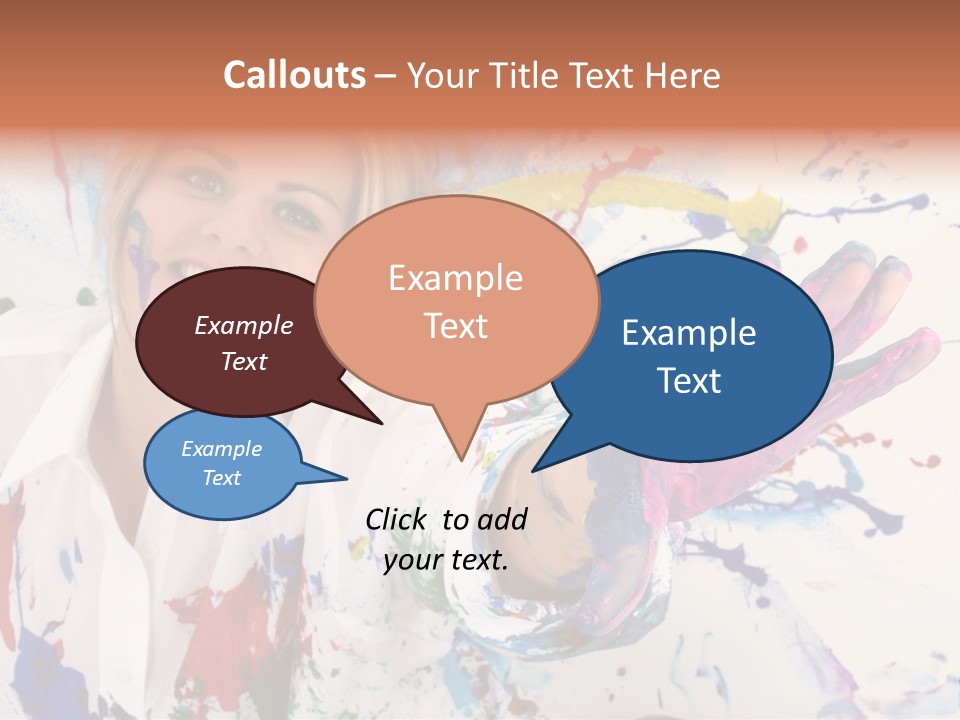 Callouts – Your Title Text Here

Example Text

Example Text

Example Text

Example Text

Click to add your text.